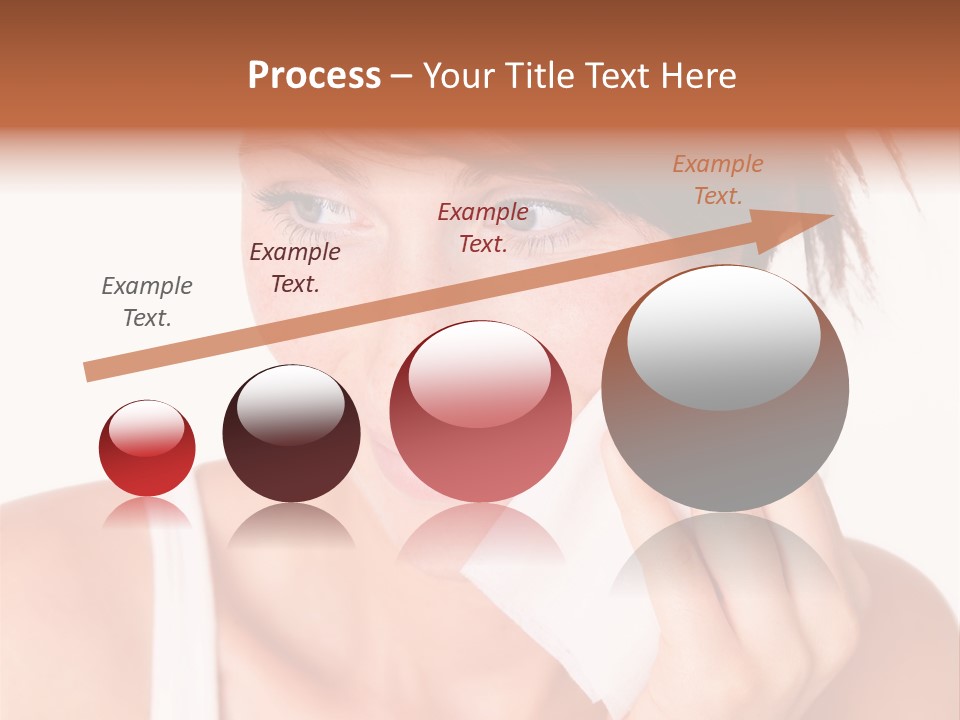 Process – Your Title Text Here

Example Text.

Example Text.

Example Text.

Example Text.